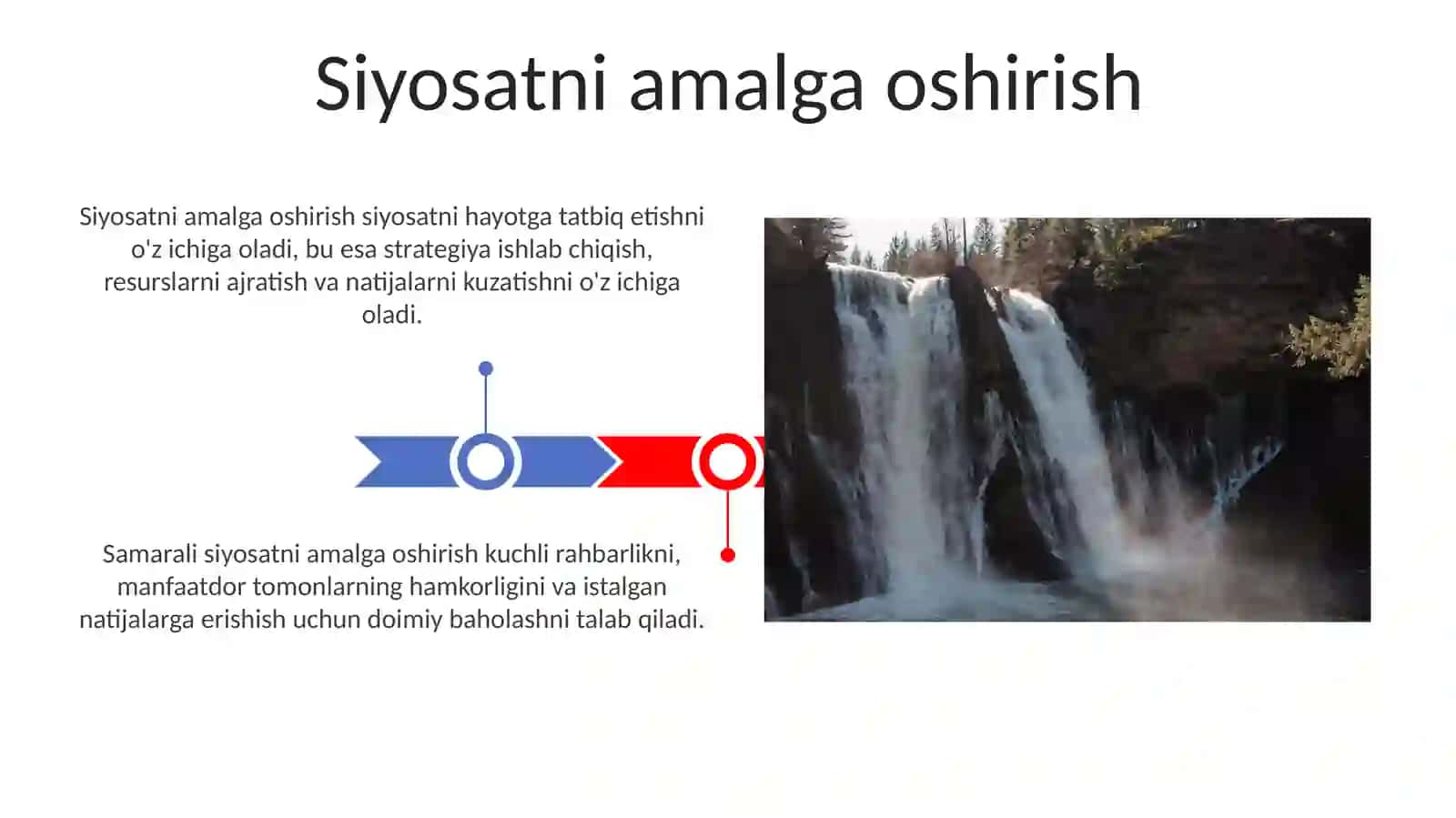 Siyosatni amalga oshirish

Siyosatni amalga oshirish siyosatni hayotga tatbiq etishni o'z ichiga oladi, bu esa strategiya ishlab chiqish, resurslarni ajratish va natijalarni kuzatishni o'z ichiga oladi.

Samarali siyosatni amalga oshirish kuchli rahbarlikni, manfaatdor tomonlarning hamkorligini va istalgan natijalarga erishish uchun doimiy baholashni talab qiladi.